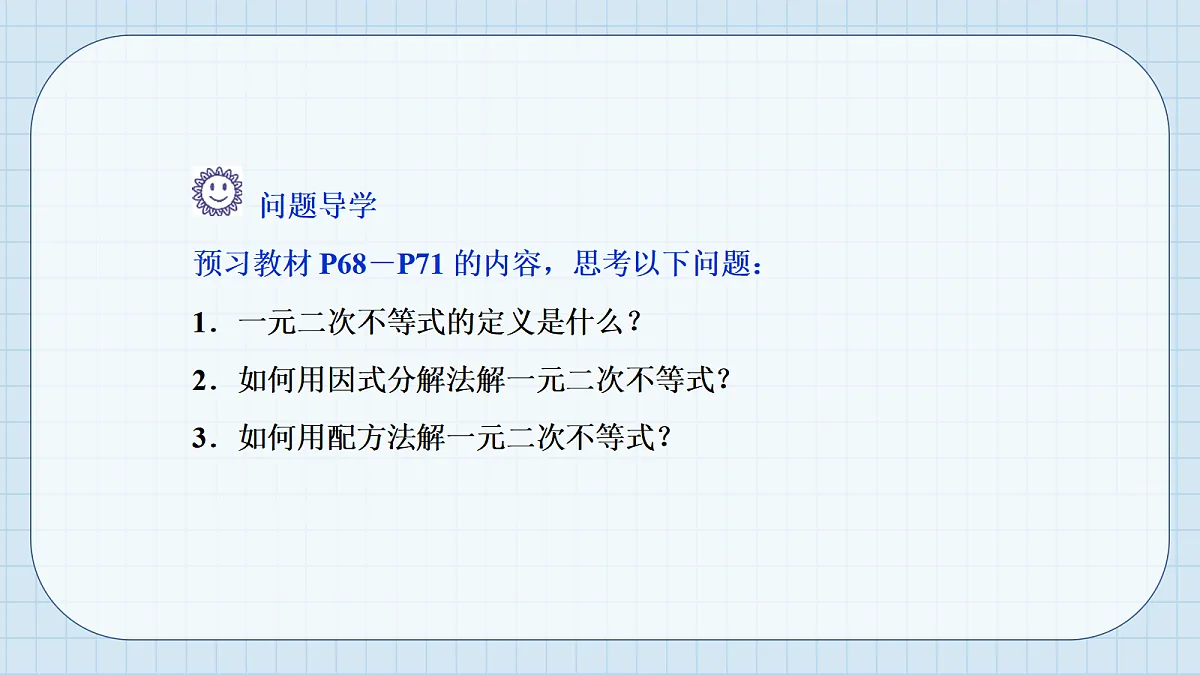 问题导学

预习教材 P68－P71 的内容，思考以下问题：

1．一元二次不等式的定义是什么？

2．如何用因式分解法解一元二次不等式？

3．如何用配方法解一元二次不等式？